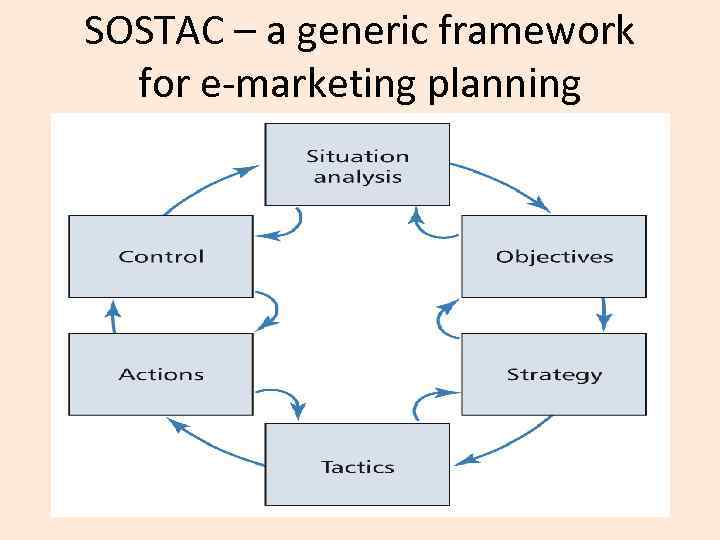 SOSTAC – a generic framework for e-marketing planning

Situation analysis

Objectives

Strategy

Tactics

Actions

Control